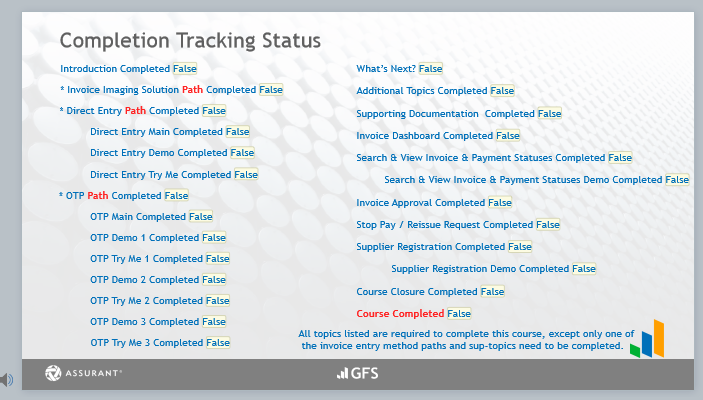 Completion Tracking Status

Introduction Completed False

* Invoice Imaging Solution Path Completed False

* Direct Entry Path Completed False

Direct Entry Main Completed False

Direct Entry Demo Completed False

Direct Entry Try Me Completed False

* OTP Path Completed False

OTP Main Completed False

OTP Demo 1 Completed False

OTP Try Me 1 Completed False

OTP Demo 2 Completed False

OTP Try Me 2 Completed False

OTP Demo 3 Completed False

OTP Try Me 3 Completed False

What's Next? False

Additional Topics Completed False

Supporting Documentation Completed False

Invoice Dashboard Completed False

Search & View Invoice & Payment Statuses Completed False

Search & View Invoice & Payment Statuses Demo Completed False

Invoice Approval Completed False

Stop Pay / Reissue Request Completed False

Supplier Registration Completed False

Supplier Registration Demo Completed False

Course Closure Completed False

Course Completed False

All topics listed are required to complete this course, except only one of the invoice entry method paths and sup-topics need to be completed.

ASSURANT®

GFS